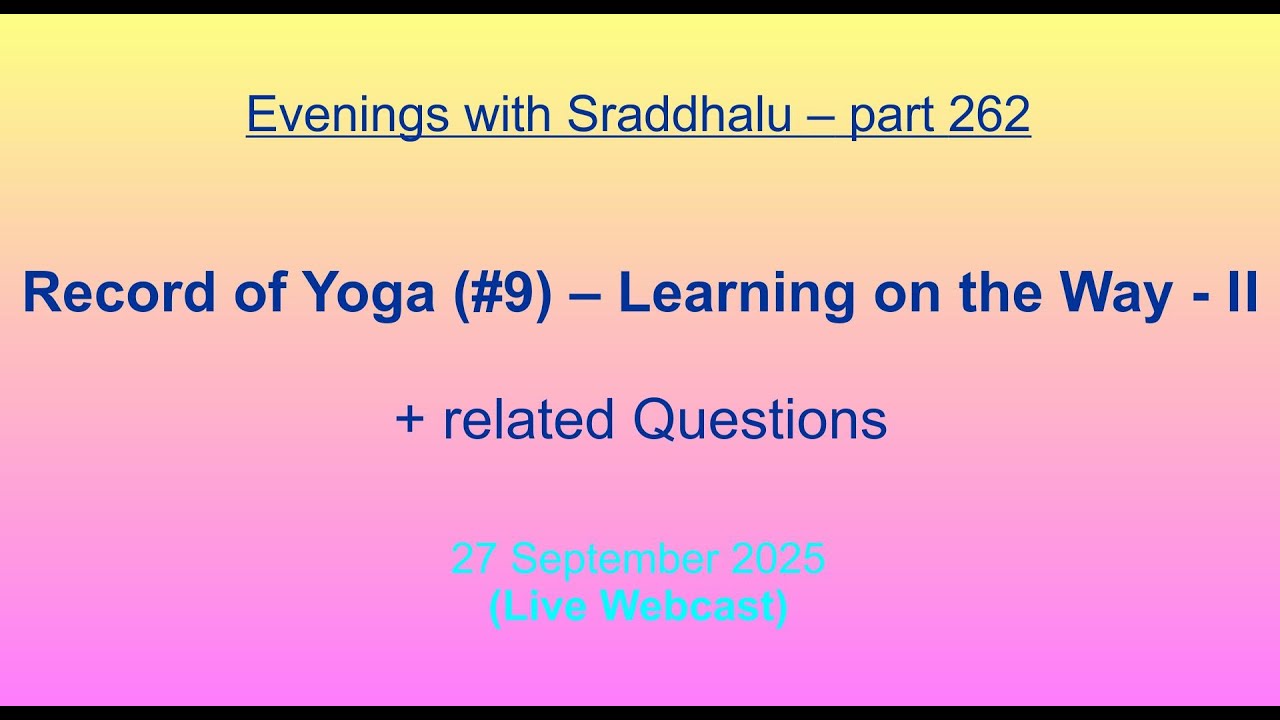 Evenings with Sraddhalu – part 262

Record of Yoga (#9) – Learning on the Way - II

+ related Questions

27 September 2025
(Live Webcast)